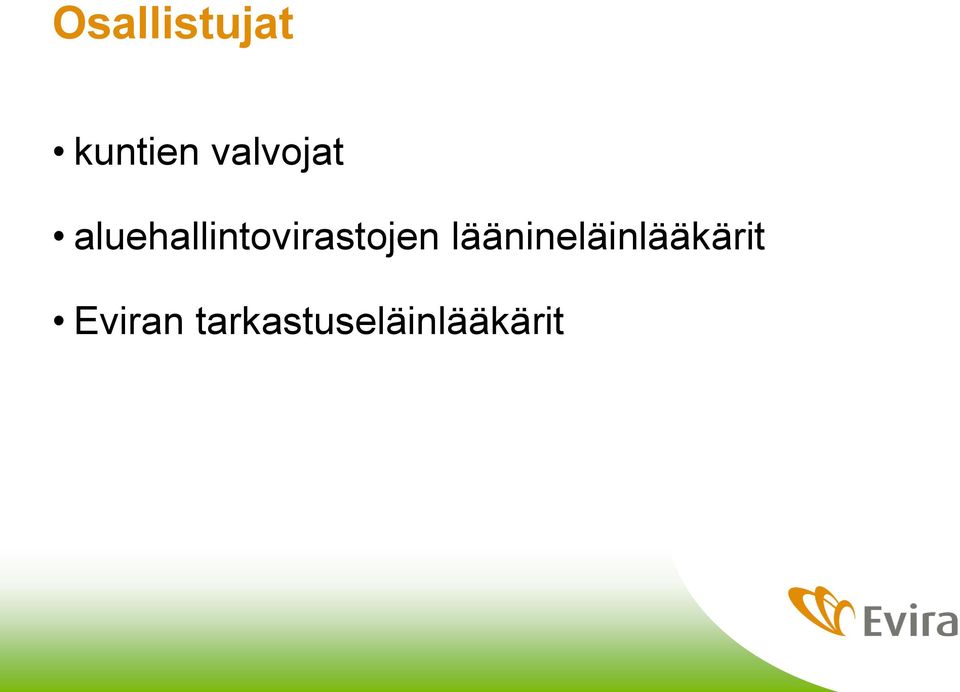 Osallistujat

• kuntien valvojat

• aluehallintovirastojen läänineläinlääkärit

• Eviran tarkastuseläinlääkärit

Evira